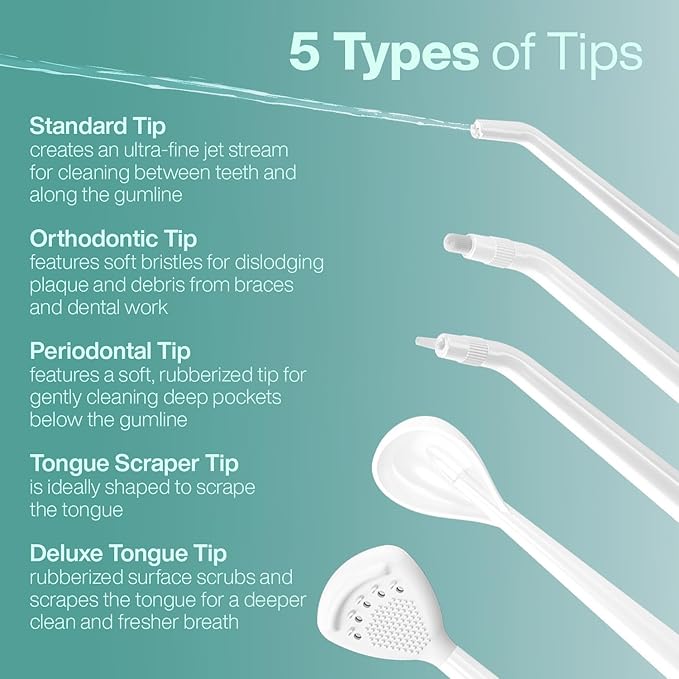 5 Types of Tips

Standard Tip
creates an ultra-fine jet stream for cleaning between teeth and along the gumline

Orthodontic Tip
features soft bristles for dislodging plaque and debris from braces and dental work

Periodontal Tip
features a soft, rubberized tip for gently cleaning deep pockets below the gumline

Tongue Scraper Tip
is ideally shaped to scrape the tongue

Deluxe Tongue Tip
rubberized surface scrubs and scrapes the tongue for a deeper clean and fresher breath